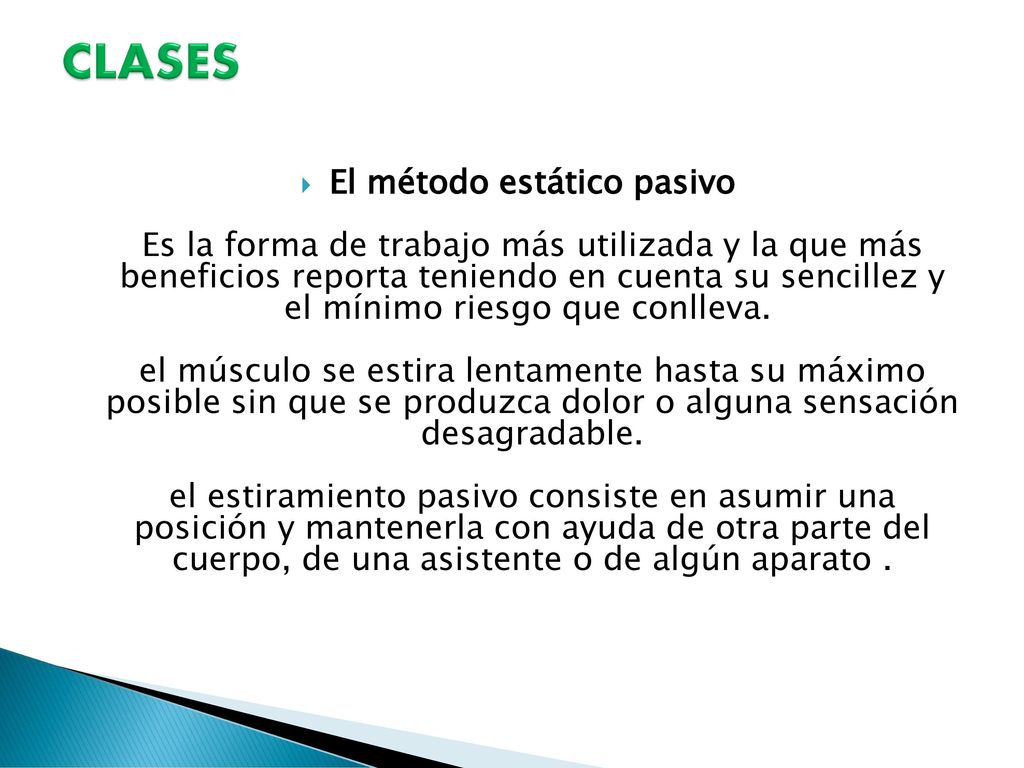 CLASES

El método estático pasivo

Es la forma de trabajo más utilizada y la que más beneficios reporta teniendo en cuenta su sencillez y el mínimo riesgo que conlleva.

el músculo se estira lentamente hasta su máximo posible sin que se produzca dolor o alguna sensación desagradable.

el estiramiento pasivo consiste en asumir una posición y mantenerla con ayuda de otra parte del cuerpo, de una asistente o de algún aparato .